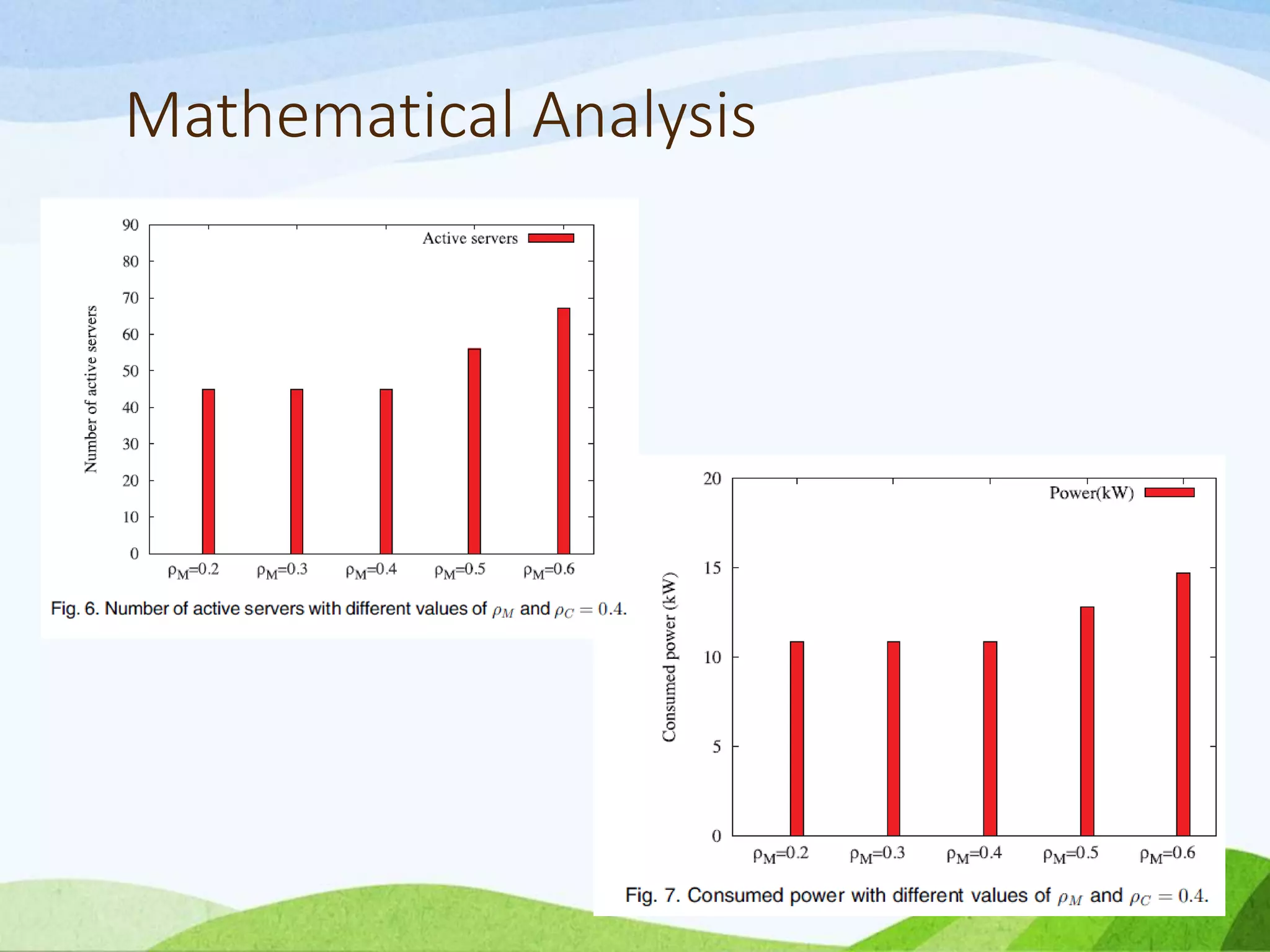 Mathematical Analysis

90
80
70
60
50
40
30
20
10
0

Number of active servers

Active servers

$\rho_M$=0.2 $\rho_M$=0.3 $\rho_M$=0.4 $\rho_M$=0.5 $\rho_M$=0.6

Fig. 6. Number of active servers with different values of $\rho_M$ and $\rho_C = 0.4$.

20
15
10
5
0

Consumed power (kW)

Power(kW)

$\rho_M$=0.2 $\rho_M$=0.3 $\rho_M$=0.4 $\rho_M$=0.5 $\rho_M$=0.6

Fig. 7. Consumed power with different values of $\rho_M$ and $\rho_C = 0.4$.